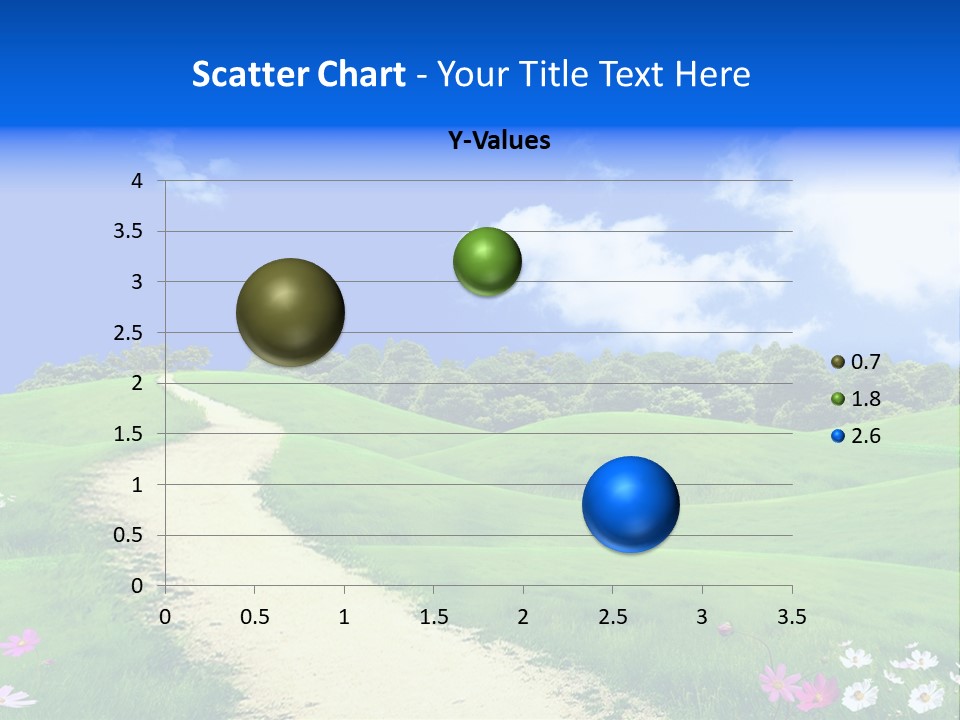 Scatter Chart - Your Title Text Here

Y-Values

4
3.5
3
2.5
2
1.5
1
0.5
0

0 0.5 1 1.5 2 2.5 3 3.5

0.7
1.8
2.6